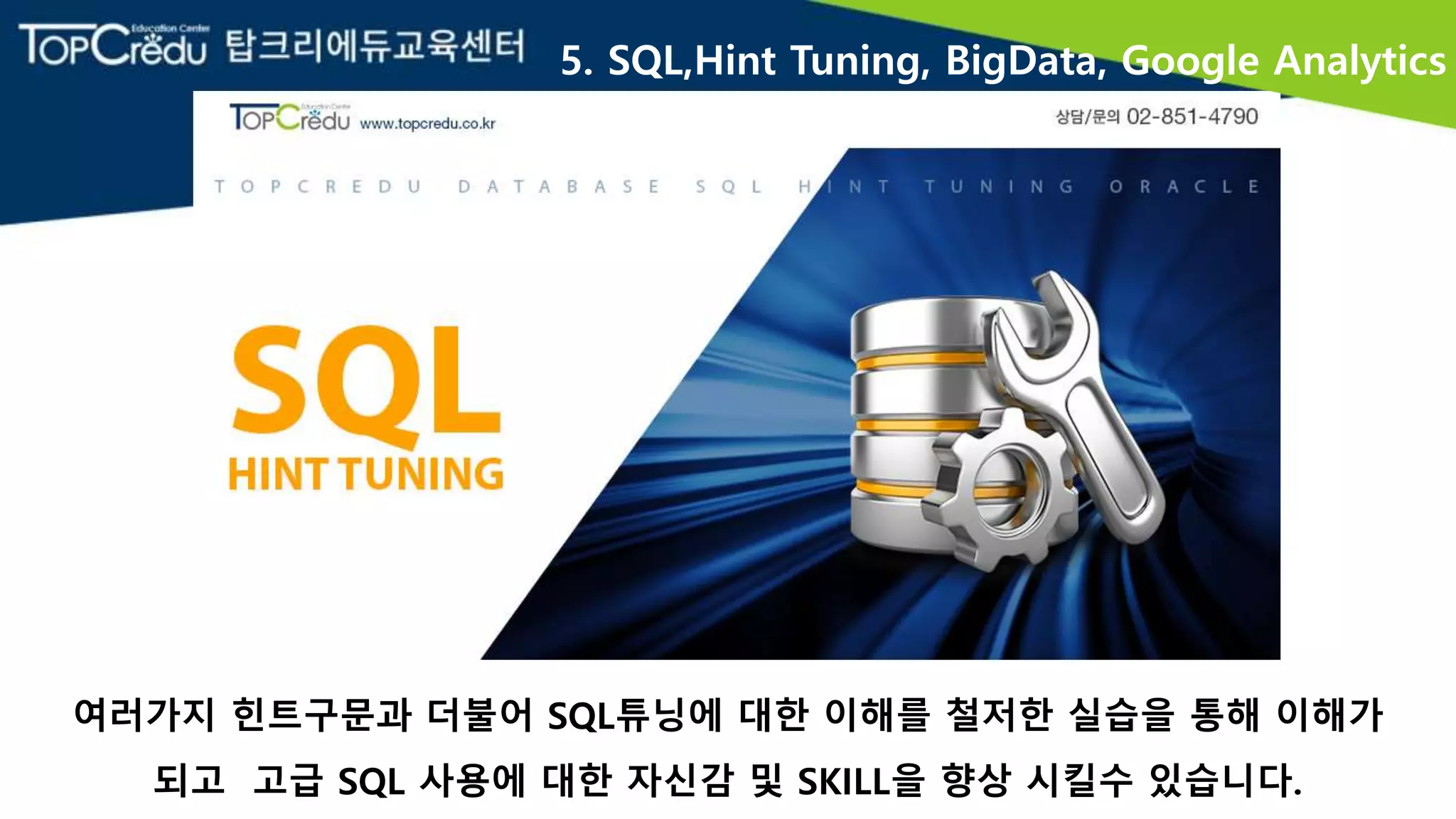 TopCredu Education Center 탑크리에듀교육센터 5. SQL,Hint Tuning, BigData, Google Analytics

TopCredu Education Center www.topcredu.co.kr 상담/문의 02-851-4790

TOPCREDU DATABASE SQL HINT TUNING ORACLE

SQL
HINT TUNING

여러가지 힌트구문과 더불어 SQL튜닝에 대한 이해를 철저한 실습을 통해 이해가 되고 고급 SQL 사용에 대한 자신감 및 SKILL을 향상 시킬수 있습니다.